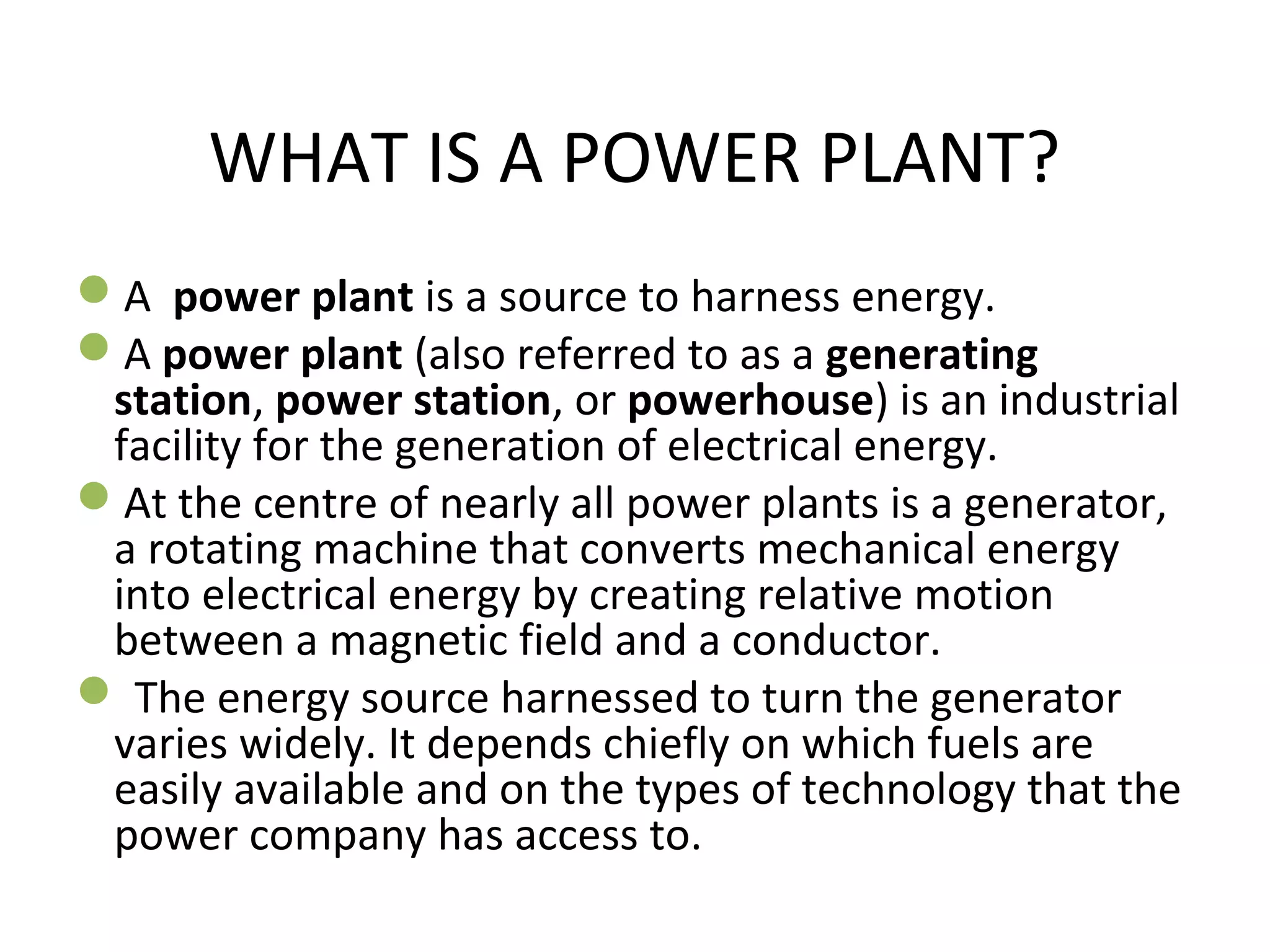 WHAT IS A POWER PLANT?

- A power plant is a source to harness energy.
- A power plant (also referred to as a generating station, power station, or powerhouse) is an industrial facility for the generation of electrical energy.
- At the centre of nearly all power plants is a generator, a rotating machine that converts mechanical energy into electrical energy by creating relative motion between a magnetic field and a conductor.
- The energy source harnessed to turn the generator varies widely. It depends chiefly on which fuels are easily available and on the types of technology that the power company has access to.